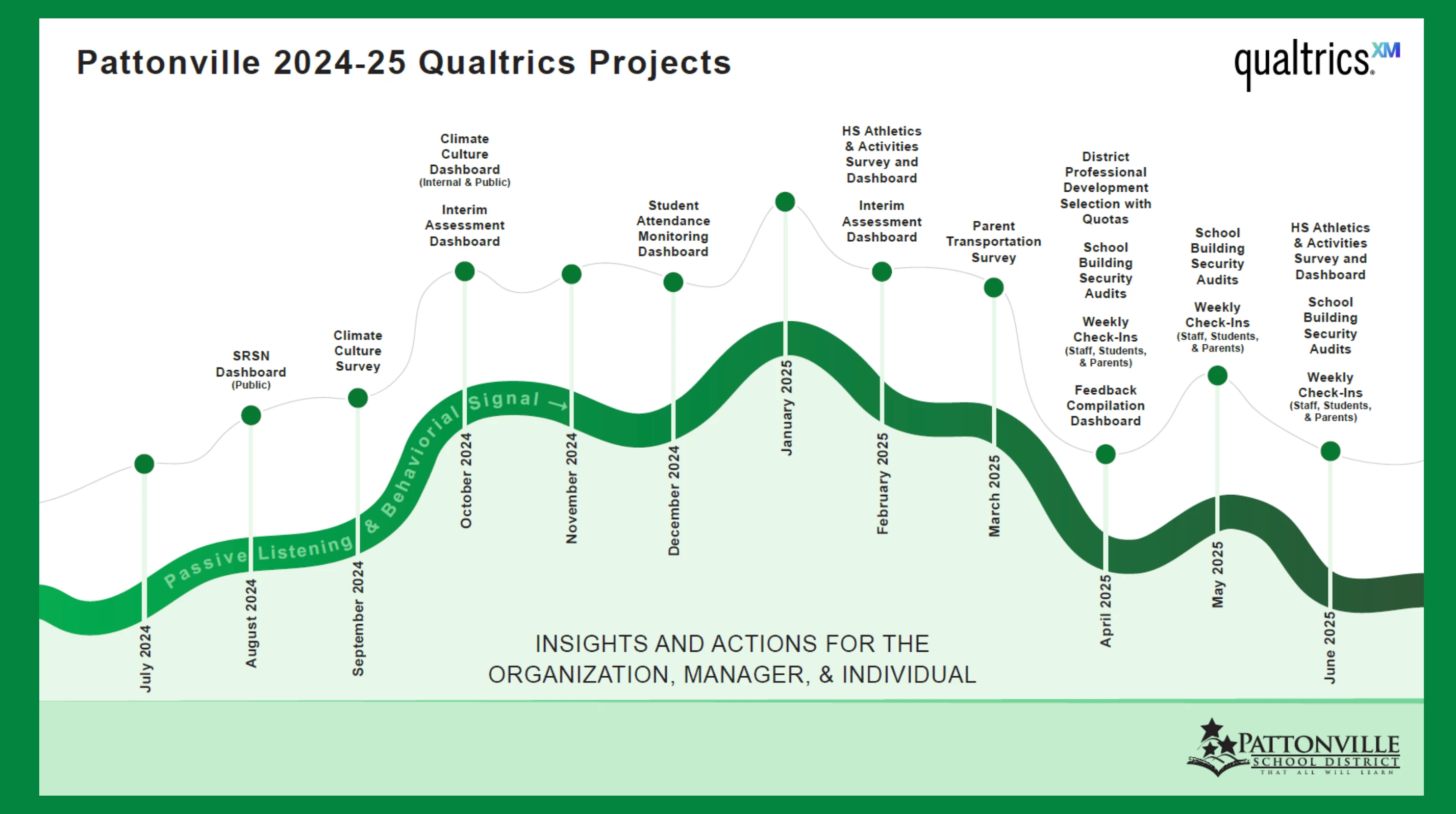 Pattonville 2024-25 Qualtrics Projects

qualtrics.XM

July 2024

SRSN Dashboard (Public)

August 2024

Climate Culture Survey

September 2024

Climate Culture Dashboard (Internal & Public)

Interim Assessment Dashboard

October 2024

November 2024

Student Attendance Monitoring Dashboard

December 2024

January 2025

HS Athletics & Activities Survey and Dashboard

Interim Assessment Dashboard

February 2025

Parent Transportation Survey

March 2025

District Professional Development Selection with Quotas

School Building Security Audits

Weekly Check-Ins (Staff, Students, & Parents)

Feedback Compilation Dashboard

April 2025

School Building Security Audits

Weekly Check-Ins (Staff, Students, & Parents)

May 2025

HS Athletics & Activities Survey and Dashboard

School Building Security Audits

Weekly Check-Ins (Staff, Students, & Parents)

June 2025

Passive Listening & Behaviorial Signal →

INSIGHTS AND ACTIONS FOR THE ORGANIZATION, MANAGER, & INDIVIDUAL

PATTONVILLE SCHOOL DISTRICT THAT ALL WILL LEARN